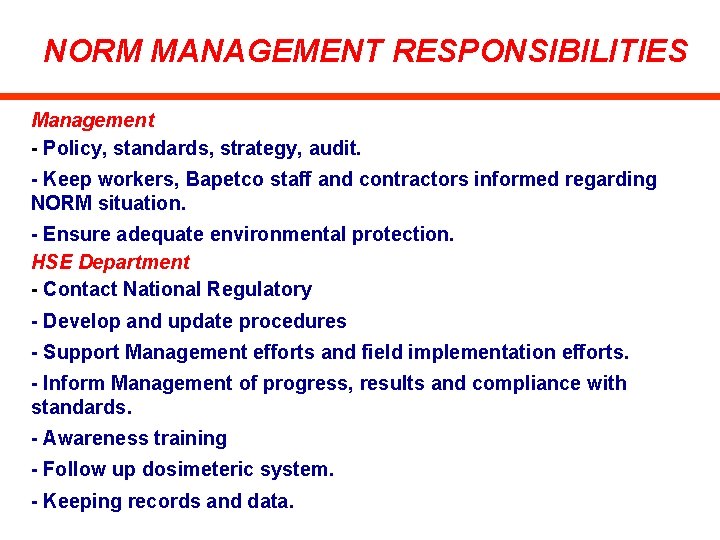 NORM MANAGEMENT RESPONSIBILITIES

Management

- Policy, standards, strategy, audit.

- Keep workers, Bapetco staff and contractors informed regarding NORM situation.

- Ensure adequate environmental protection.

HSE Department

- Contact National Regulatory

- Develop and update procedures

- Support Management efforts and field implementation efforts.

- Inform Management of progress, results and compliance with standards.

- Awareness training

- Follow up dosimeteric system.

- Keeping records and data.